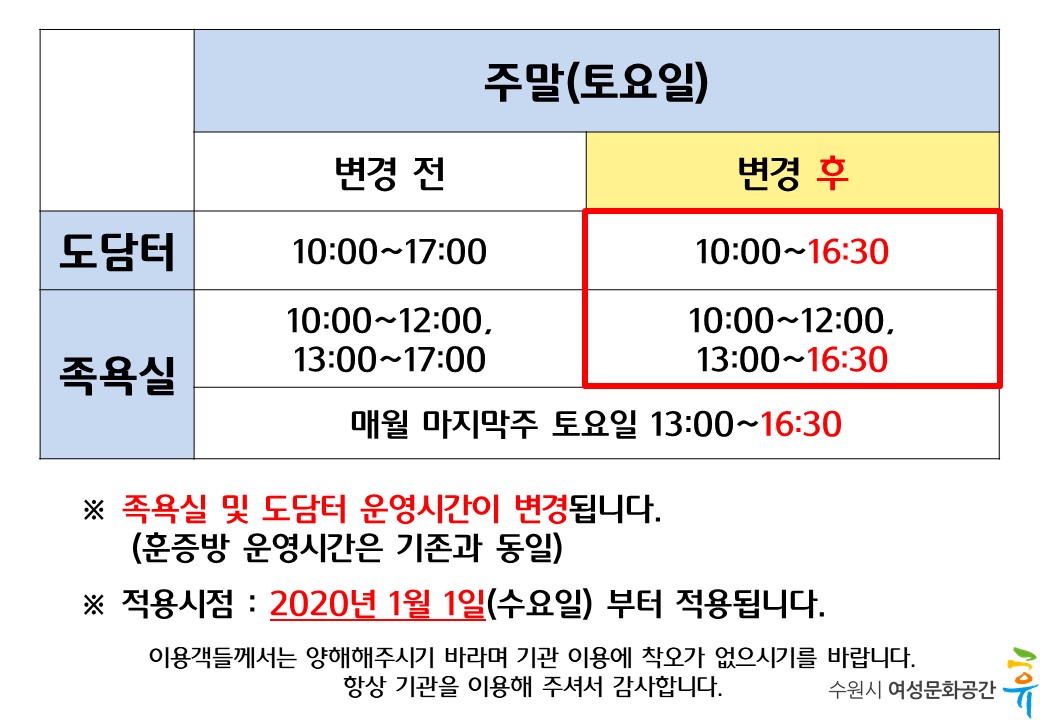 | | 주말(토요일) | |
|---|---|---|
| | 변경 전 | 변경 후 |
| 도담터 | 10:00~17:00 | 10:00~16:30 |
| 족욕실 | 10:00~12:00, 13:00~17:00 | 10:00~12:00, 13:00~16:30 |
| | 매월 마지막주 토요일 13:00~16:30 | |

※ 족욕실 및 도담터 운영시간이 변경됩니다.
(훈증방 운영시간은 기존과 동일)

※ 적용시점 : 2020년 1월 1일(수요일) 부터 적용됩니다.

이용객들께서는 양해해주시기 바라며 기관 이용에 착오가 없으시기를 바랍니다.
항상 기관을 이용해 주셔서 감사합니다.

수원시 여성문화공간 휴